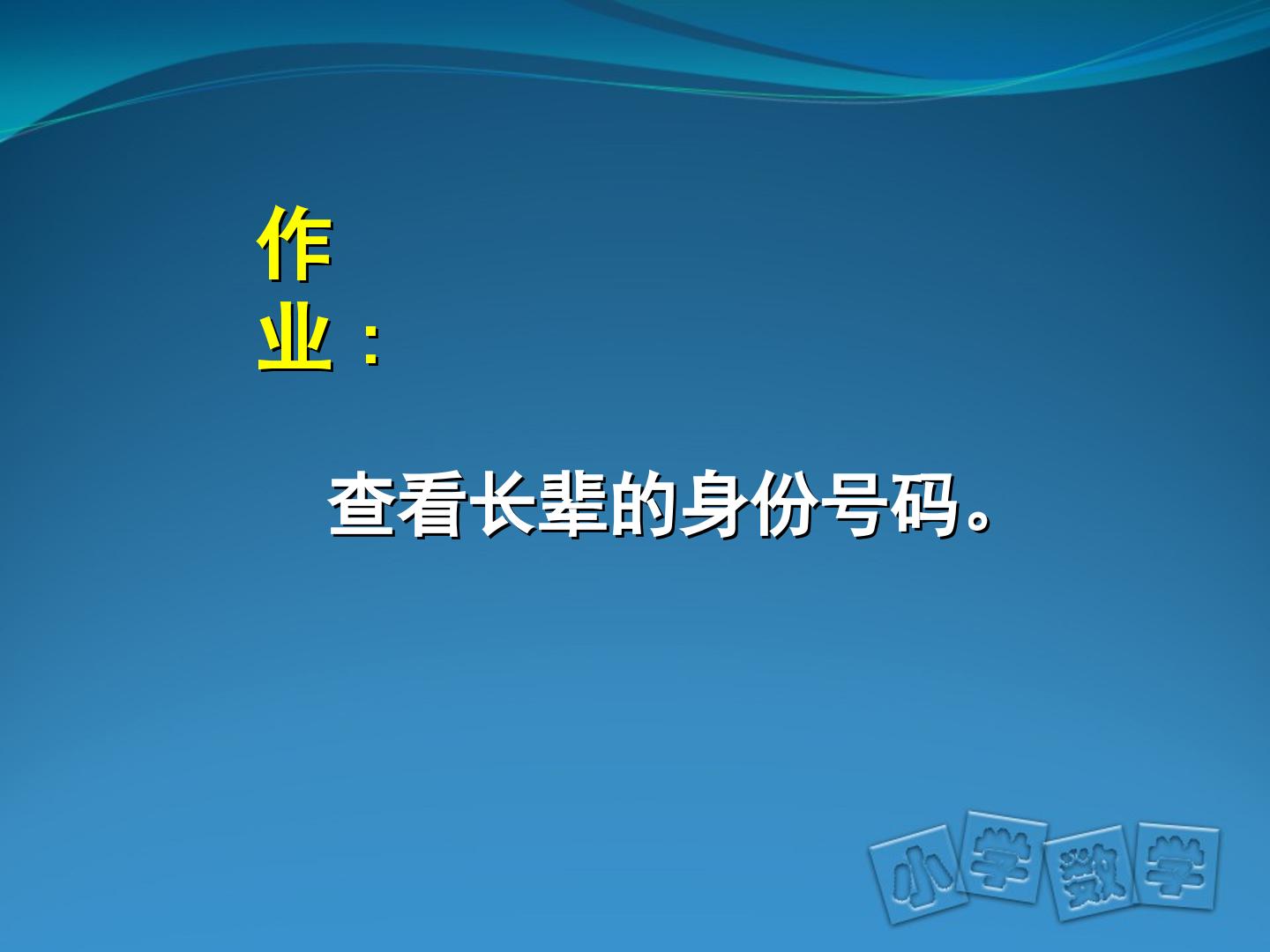 作业：

查看长辈的身份号码。

小学数学